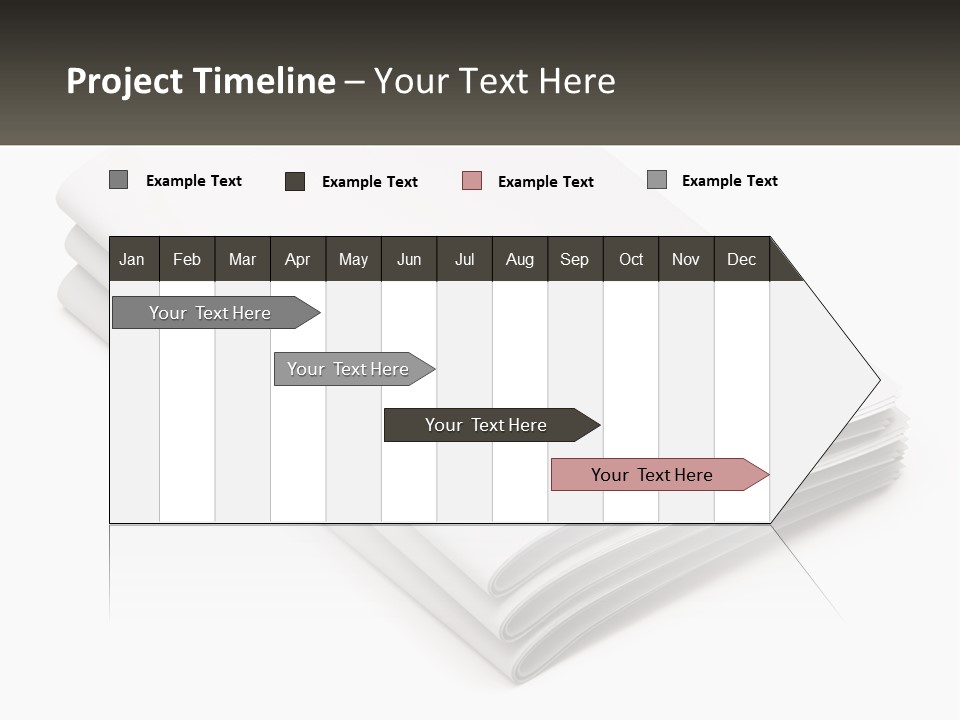 Project Timeline – Your Text Here

Example Text
Example Text
Example Text
Example Text

| Jan | Feb | Mar | Apr | May | Jun | Jul | Aug | Sep | Oct | Nov | Dec |
|---|---|---|---|---|---|---|---|---|---|---|---|

Your Text Here
Your Text Here
Your Text Here
Your Text Here